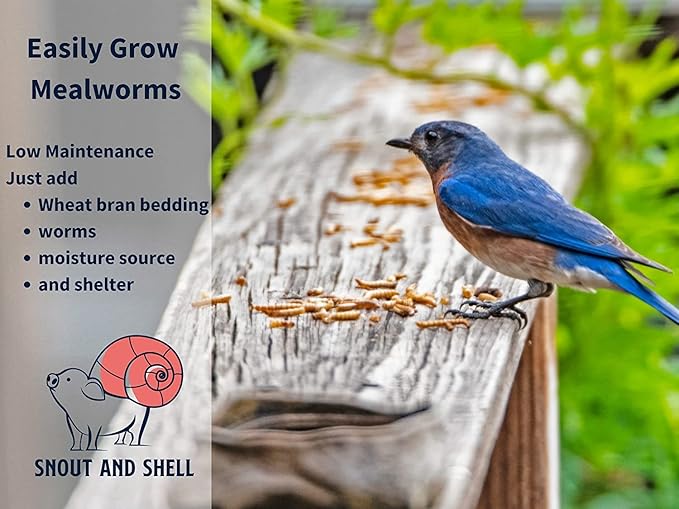 Easily Grow Mealworms

Low Maintenance
Just add
• Wheat bran bedding
• worms
• moisture source
• and shelter

SNOUT AND SHELL